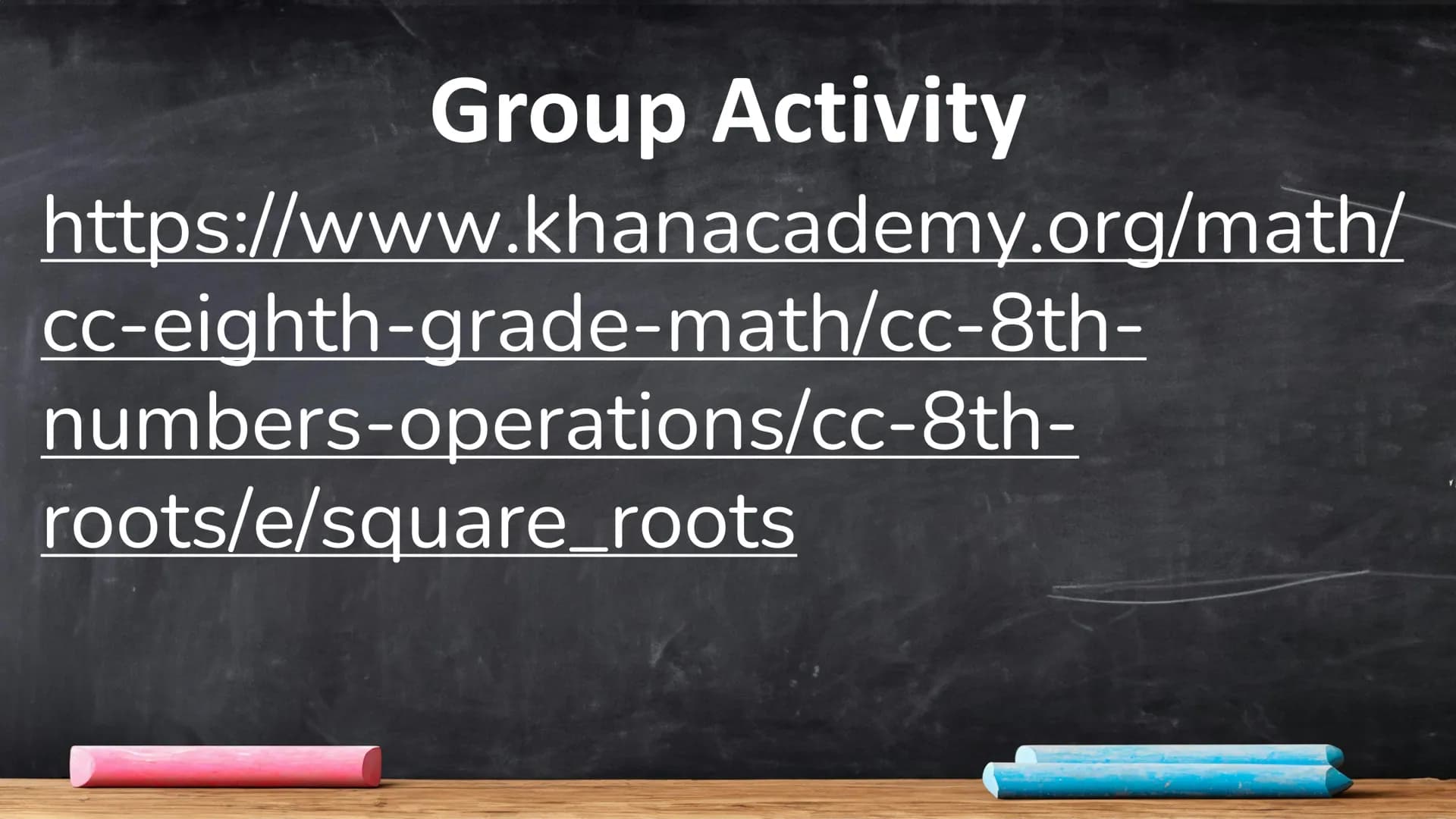 Group Activity

https://www.khanacademy.org/math/cc-eighth-grade-math/cc-8th-numbers-operations/cc-8th-roots/e/square_roots